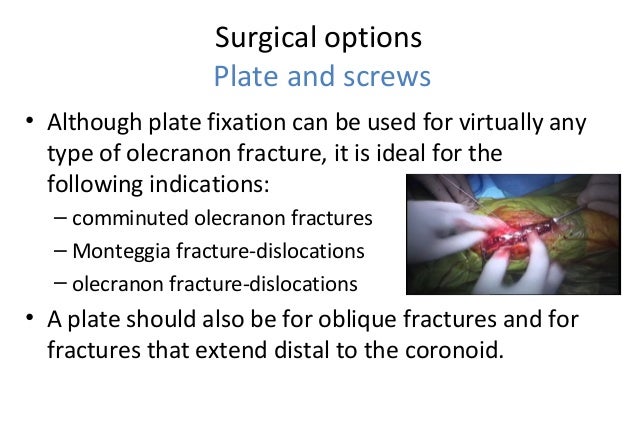 Surgical options
Plate and screws

• Although plate fixation can be used for virtually any type of olecranon fracture, it is ideal for the following indications:
– comminuted olecranon fractures
– Monteggia fracture-dislocations
– olecranon fracture-dislocations

• A plate should also be for oblique fractures and for fractures that extend distal to the coronoid.